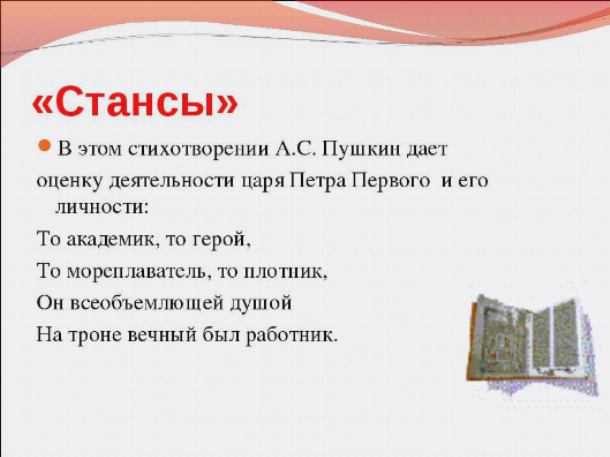 «Стансы»

В этом стихотворении А.С. Пушкин дает оценку деятельности царя Петра Первого и его личности:

То академик, то герой,

То мореплаватель, то плотник,

Он всеобъемлющей душой

На троне вечный был работник.